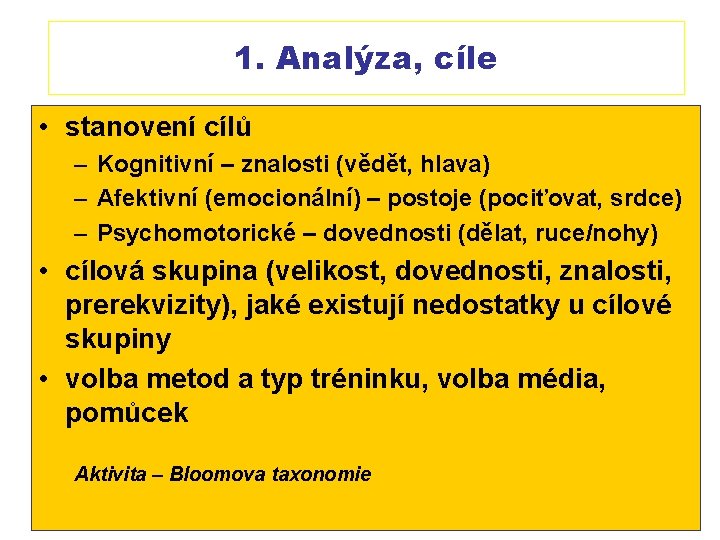 1. Analýza, cíle

• stanovení cílů
– Kognitivní – znalosti (vědět, hlava)
– Afektivní (emocionální) – postoje (pociťovat, srdce)
– Psychomotorické – dovednosti (dělat, ruce/nohy)
• cílová skupina (velikost, dovednosti, znalosti, prerekvizity), jaké existují nedostatky u cílové skupiny
• volba metod a typ tréninku, volba média, pomůcek

Aktivita – Bloomova taxonomie